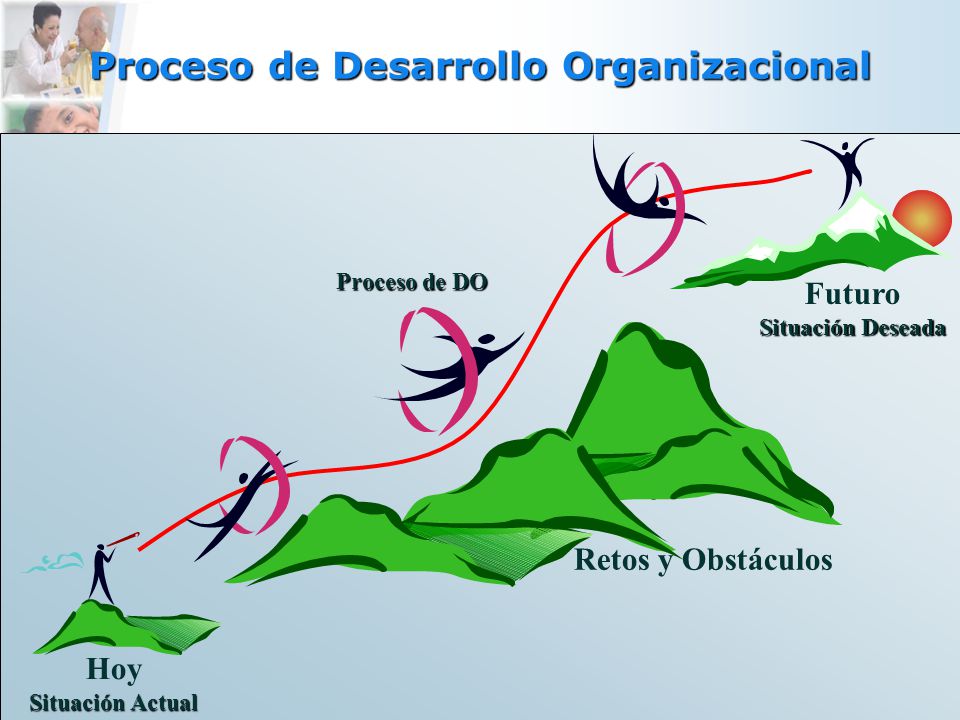 Proceso de Desarrollo Organizacional

Proceso de DO

Futuro
Situación Deseada

Retos y Obstáculos

Hoy
Situación Actual